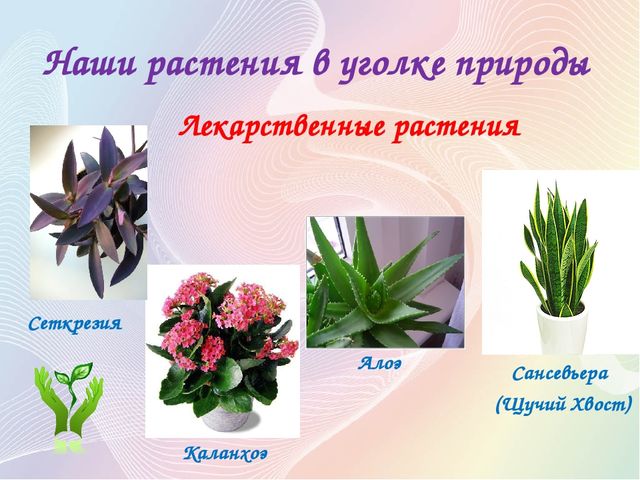 Наши растения в уголке природы

Лекарственные растения

Сеткрезия

Каланхоэ

Алоэ

Сансевьера
(Щучий Хвост)